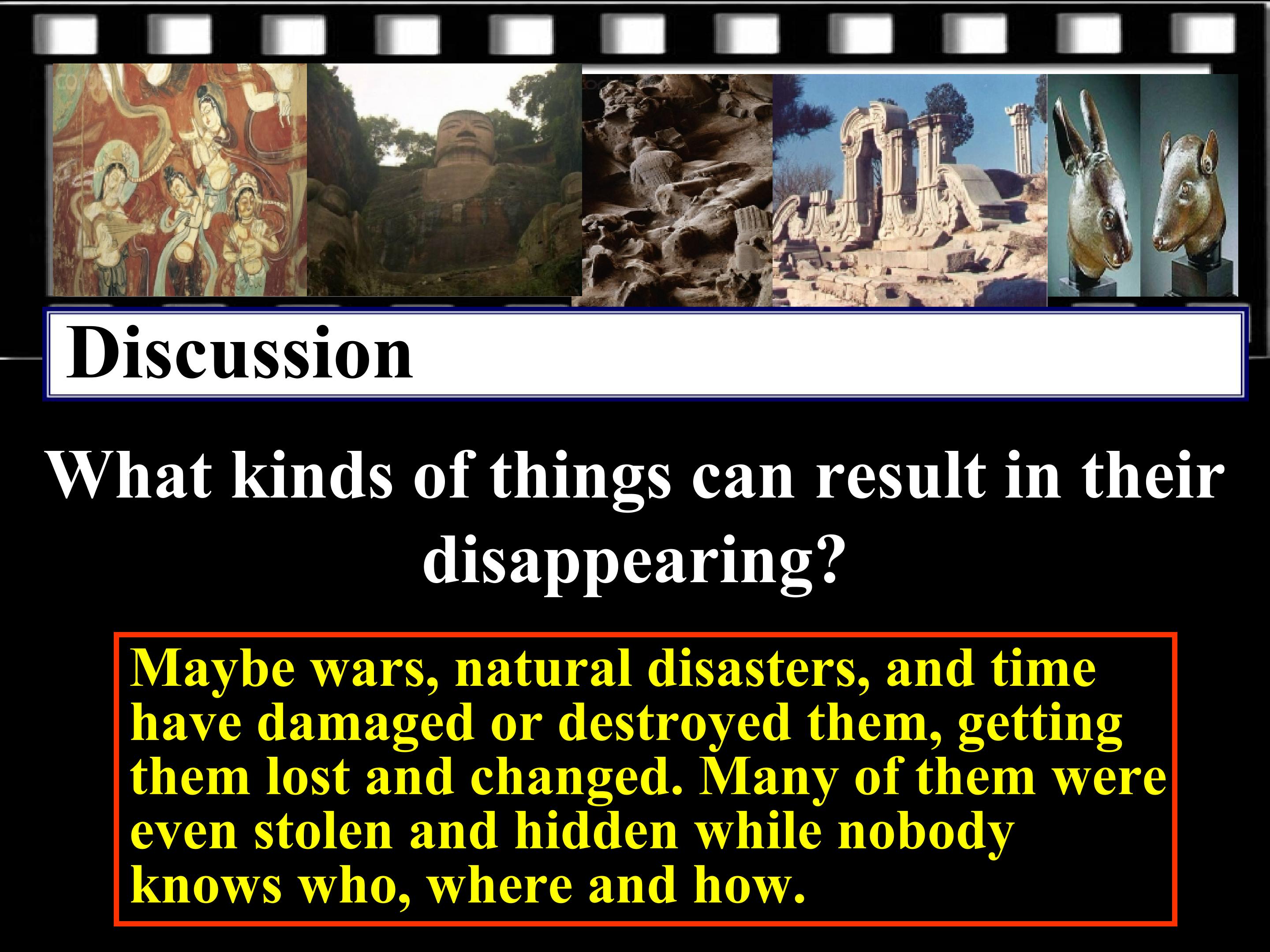 Discussion

What kinds of things can result in their disappearing?

Maybe wars, natural disasters, and time have damaged or destroyed them, getting them lost and changed. Many of them were even stolen and hidden while nobody knows who, where and how.